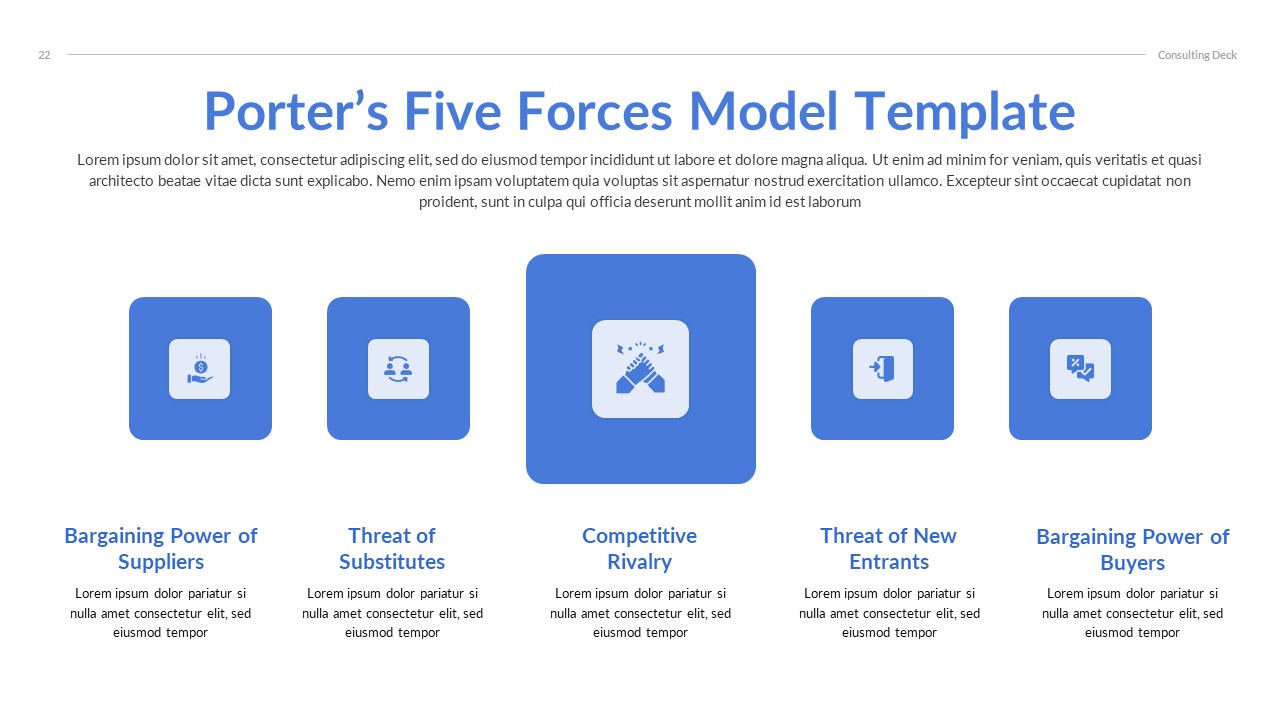 22

Consulting Deck

Porter’s Five Forces Model Template

Lorem ipsum dolor sit amet, consectetur adipiscing elit, sed do eiusmod tempor incididunt ut labore et dolore magna aliqua. Ut enim ad minim for veniam, quis veritatis et quasi architecto beatae vitae dicta sunt explicabo. Nemo enim ipsam voluptatem quia voluptas sit aspernatur nostrud exercitation ullamco. Excepteur sint occaecat cupidatat non proident, sunt in culpa qui officia deserunt mollit anim id est laborum

Bargaining Power of Suppliers

Lorem ipsum dolor pariatur si nulla amet consectetur elit, sed eiusmod tempor

Threat of Substitutes

Lorem ipsum dolor pariatur si nulla amet consectetur elit, sed eiusmod tempor

Competitive Rivalry

Lorem ipsum dolor pariatur si nulla amet consectetur elit, sed eiusmod tempor

Threat of New Entrants

Lorem ipsum dolor pariatur si nulla amet consectetur elit, sed eiusmod tempor

Bargaining Power of Buyers

Lorem ipsum dolor pariatur si nulla amet consectetur elit, sed eiusmod tempor